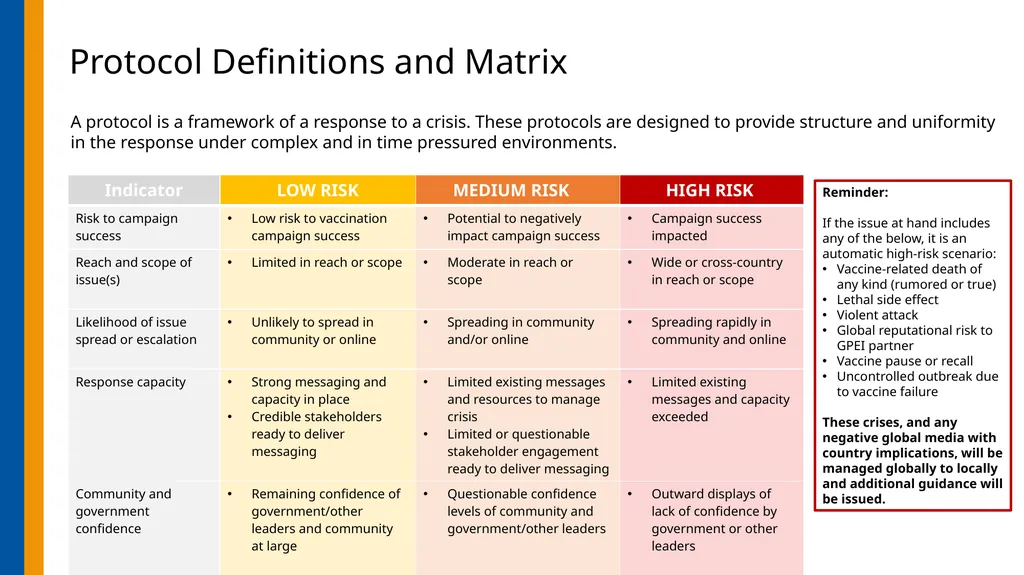 Protocol Definitions and Matrix

A protocol is a framework of a response to a crisis. These protocols are designed to provide structure and uniformity in the response under complex and in time pressured environments.

| Indicator | LOW RISK | MEDIUM RISK | HIGH RISK |
|---|---|---|---|
| Risk to campaign success | • Low risk to vaccination campaign success | • Potential to negatively impact campaign success | • Campaign success impacted |
| Reach and scope of issue(s) | • Limited in reach or scope | • Moderate in reach or scope | • Wide or cross-country in reach or scope |
| Likelihood of issue spread or escalation | • Unlikely to spread in community or online | • Spreading in community and/or online | • Spreading rapidly in community and online |
| Response capacity | • Strong messaging and capacity in place • Credible stakeholders ready to deliver messaging | • Limited existing messages and resources to manage crisis • Limited or questionable stakeholder engagement ready to deliver messaging | • Limited existing messages and capacity exceeded |
| Community and government confidence | • Remaining confidence of government/other leaders and community at large | • Questionable confidence levels of community and government/other leaders | • Outward displays of lack of confidence by government or other leaders |

Reminder:

If the issue at hand includes any of the below, it is an automatic high-risk scenario:
• Vaccine-related death of any kind (rumored or true)
• Lethal side effect
• Violent attack
• Global reputational risk to GPEI partner
• Vaccine pause or recall
• Uncontrolled outbreak due to vaccine failure

These crises, and any negative global media with country implications, will be managed globally to locally and additional guidance will be issued.